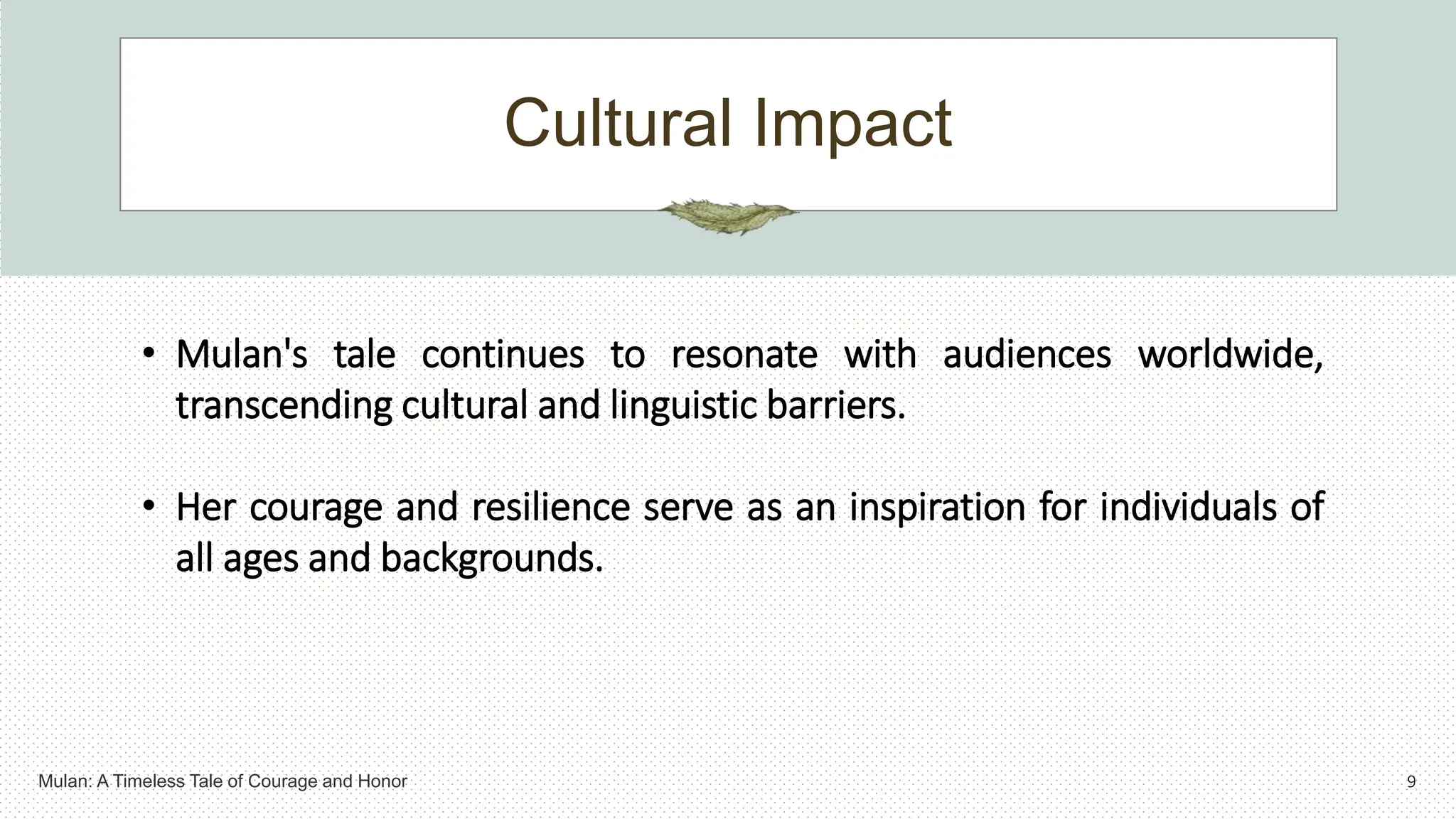 Cultural Impact

• Mulan's tale continues to resonate with audiences worldwide, transcending cultural and linguistic barriers.

• Her courage and resilience serve as an inspiration for individuals of all ages and backgrounds.

Mulan: A Timeless Tale of Courage and Honor

9